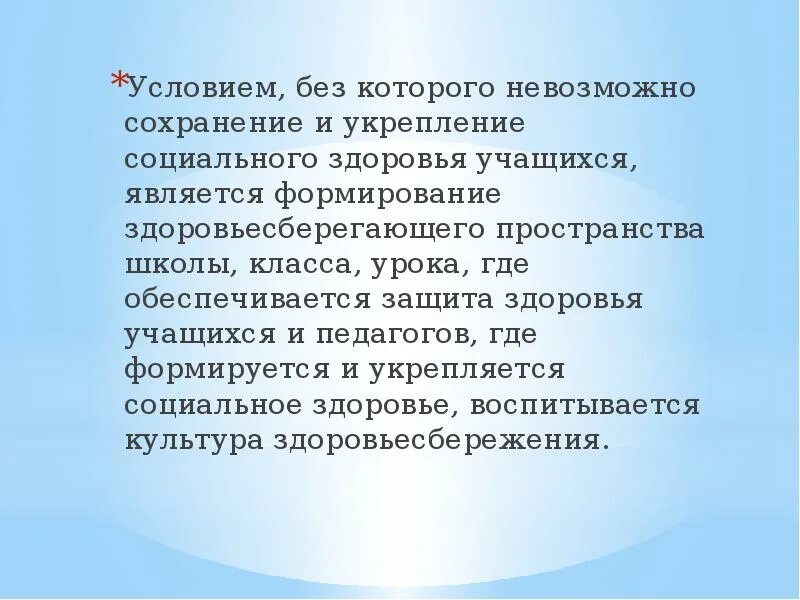 *Условием, без которого невозможно сохранение и укрепление социального здоровья учащихся, является формирование здоровьесберегающего пространства школы, класса, урока, где обеспечивается защита здоровья учащихся и педагогов, где формируется и укрепляется социальное здоровье, воспитывается культура здоровьесбережения.